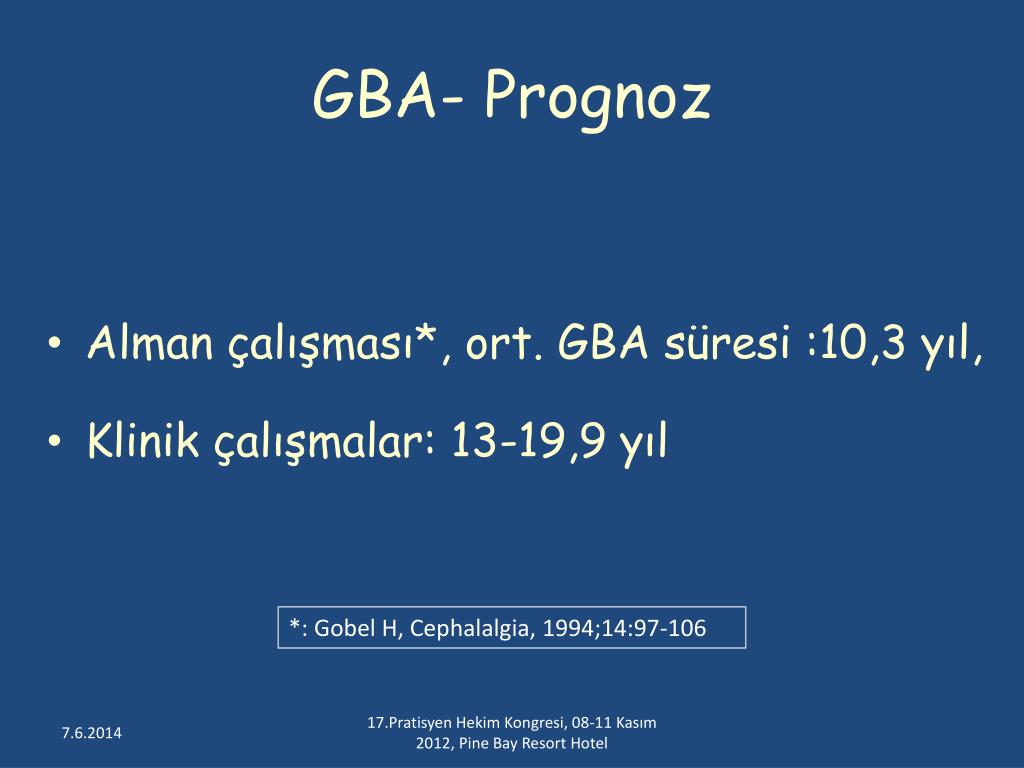 GBA- Prognoz

• Alman çalışması*, ort. GBA süresi :10,3 yıl,

• Klinik çalışmalar: 13-19,9 yıl

*: Gobel H, Cephalalgia, 1994;14:97-106

7.6.2014

17.Pratisyen Hekim Kongresi, 08-11 Kasım 2012, Pine Bay Resort Hotel